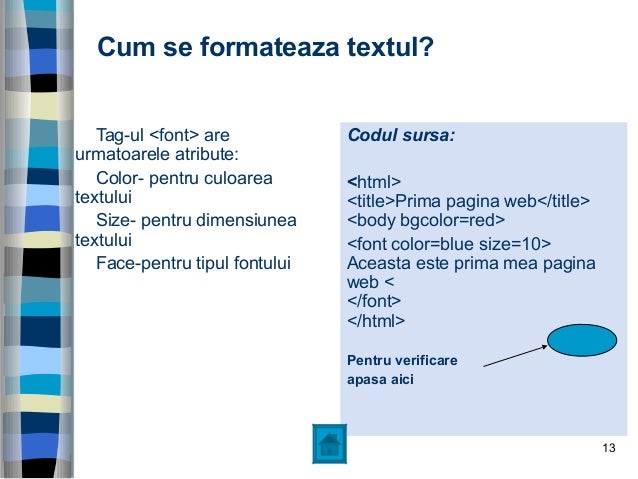 Cum se formateaza textul?

Tag-ul <font> are urmatoarele atribute:

Color- pentru culoarea textului

Size- pentru dimensiunea textului

Face-pentru tipul fontului

Codul sursa:

<html>
<title>Prima pagina web</title>
<body bgcolor=red>
<font color=blue size=10>
Aceasta este prima mea pagina web <
</font>
</html>

Pentru verificare apasa aici

13